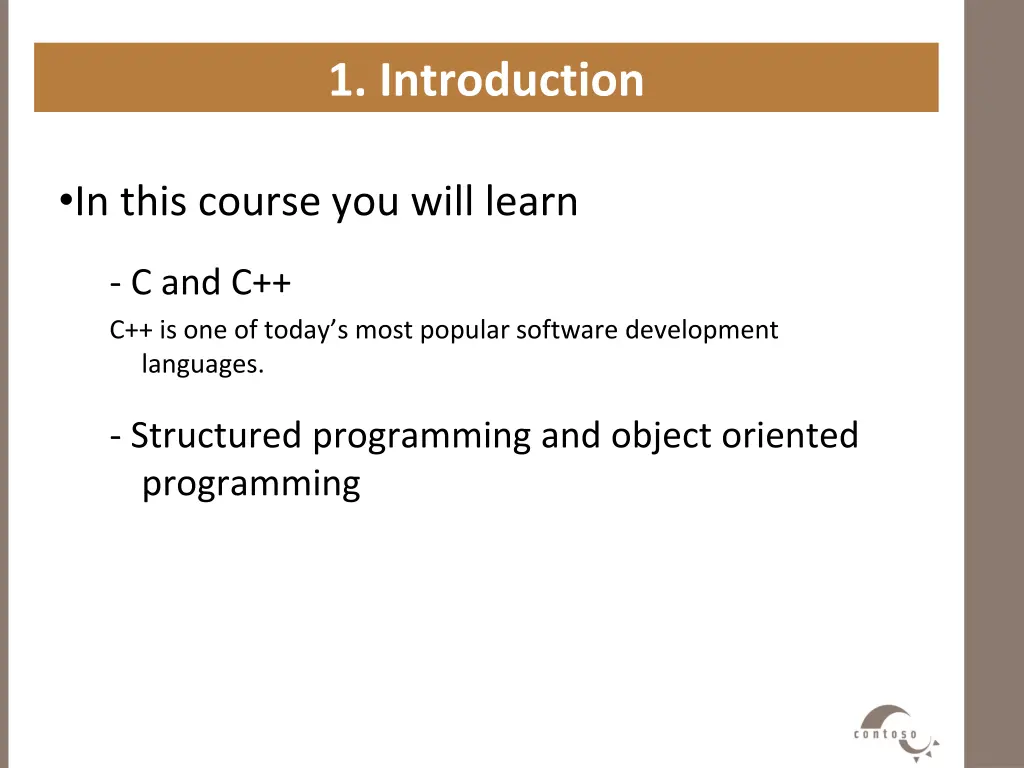 1. Introduction

•In this course you will learn

- C and C++

C++ is one of today’s most popular software development languages.

- Structured programming and object oriented programming

contoso